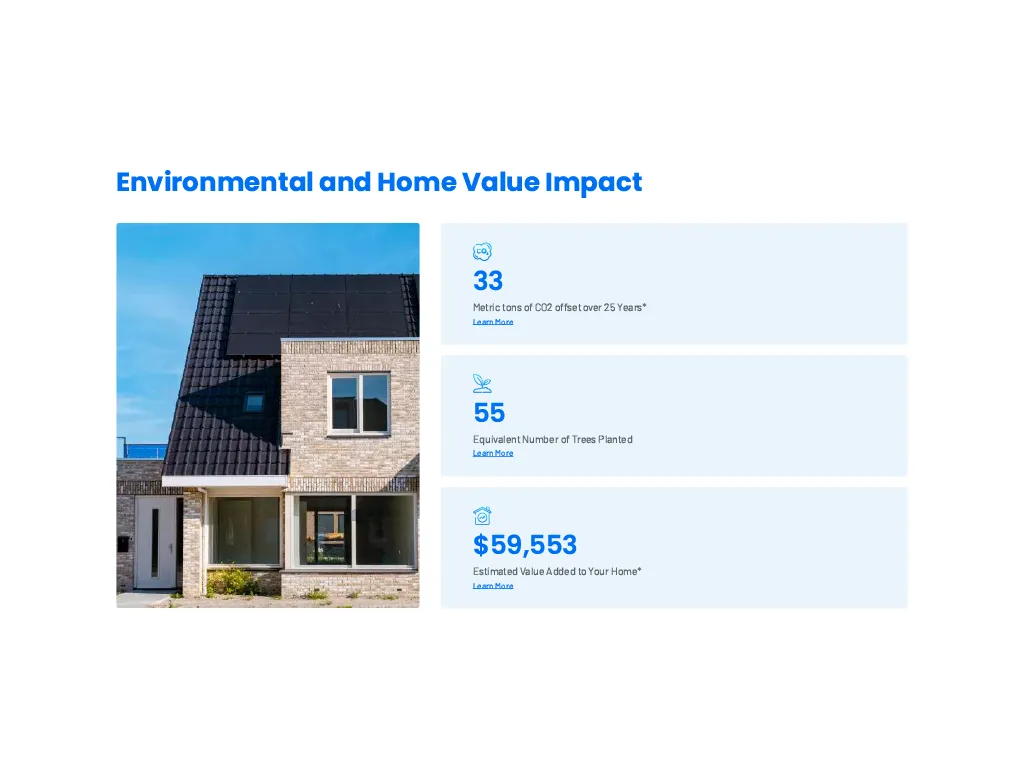 Environmental and Home Value Impact

CO2

33

Metric tons of CO2 offset over 25 Years*

Learn More

55

Equivalent Number of Trees Planted

Learn More

$59,553

Estimated Value Added to Your Home*

Learn More